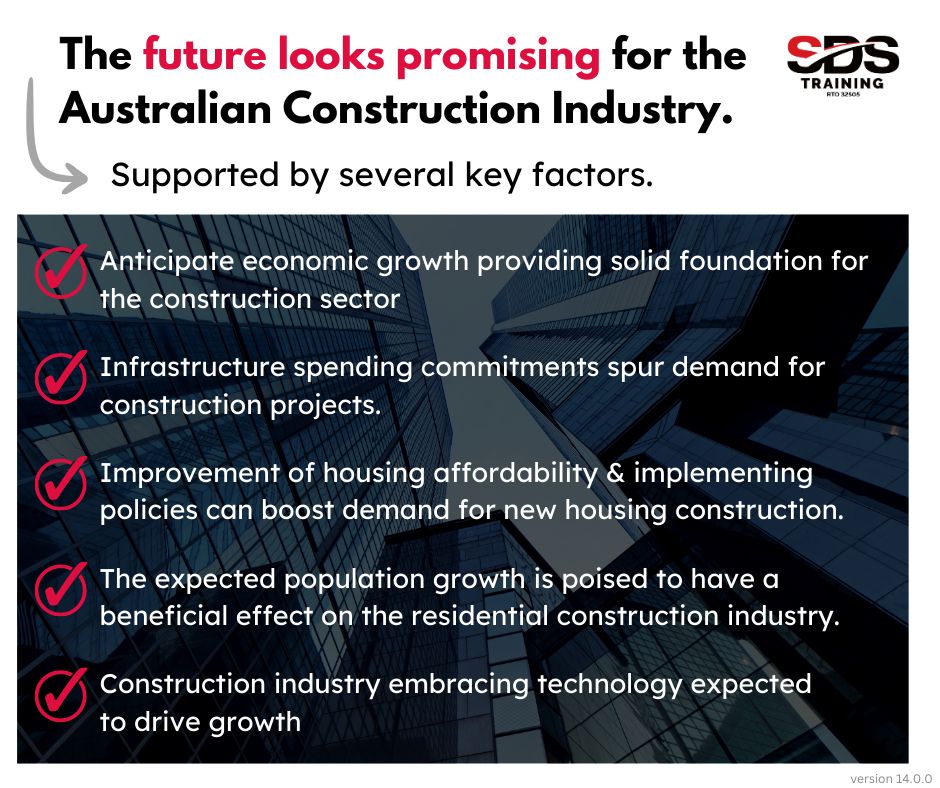 The future looks promising for the Australian Construction Industry.

SDS
TRAINING
RTO 32505

Supported by several key factors.

Anticipate economic growth providing solid foundation for the construction sector

Infrastructure spending commitments spur demand for construction projects.

Improvement of housing affordability & implementing policies can boost demand for new housing construction.

The expected population growth is poised to have a beneficial effect on the residential construction industry.

Construction industry embracing technology expected to drive growth

version 14.0.0